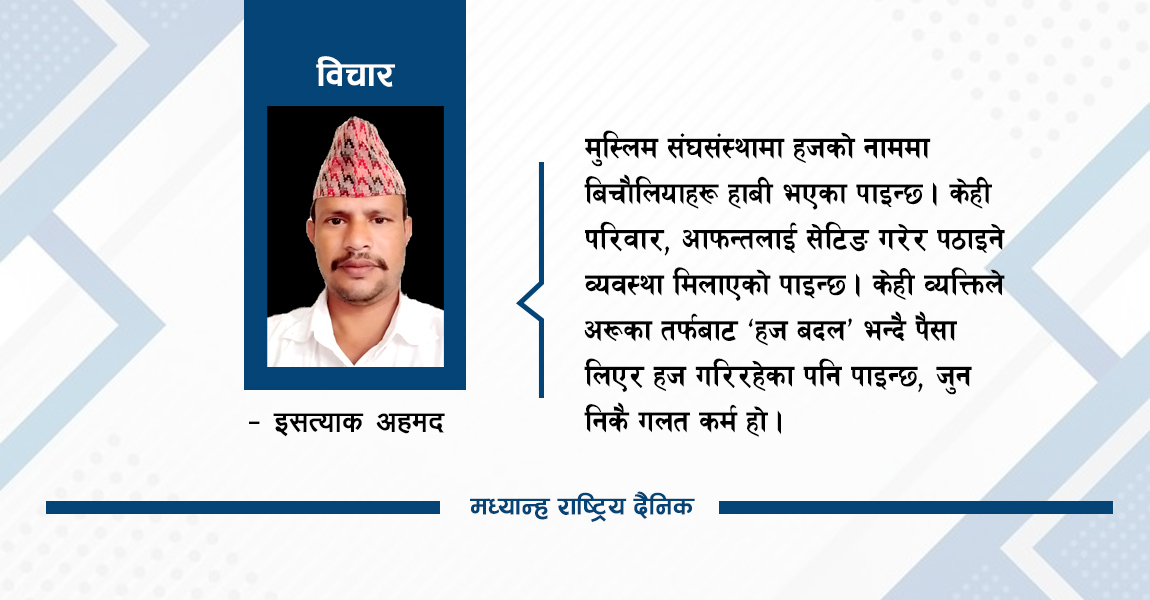 विचार

- इसत्याक अहमद

मुस्लिम संघसंस्थामा हजको नाममा बिचौलियाहरू हाबी भएका पाइन्छ। केही परिवार, आफन्तलाई सेटिङ गरेर पठाइने व्यवस्था मिलाएको पाइन्छ। केही व्यक्तिले अरूका तर्फबाट 'हज बदल' भन्दै पैसा लिएर हज गरिरहेका पनि पाइन्छ, जुन निकै गलत कर्म हो।

मध्यान्ह राष्ट्रिय दैनिक